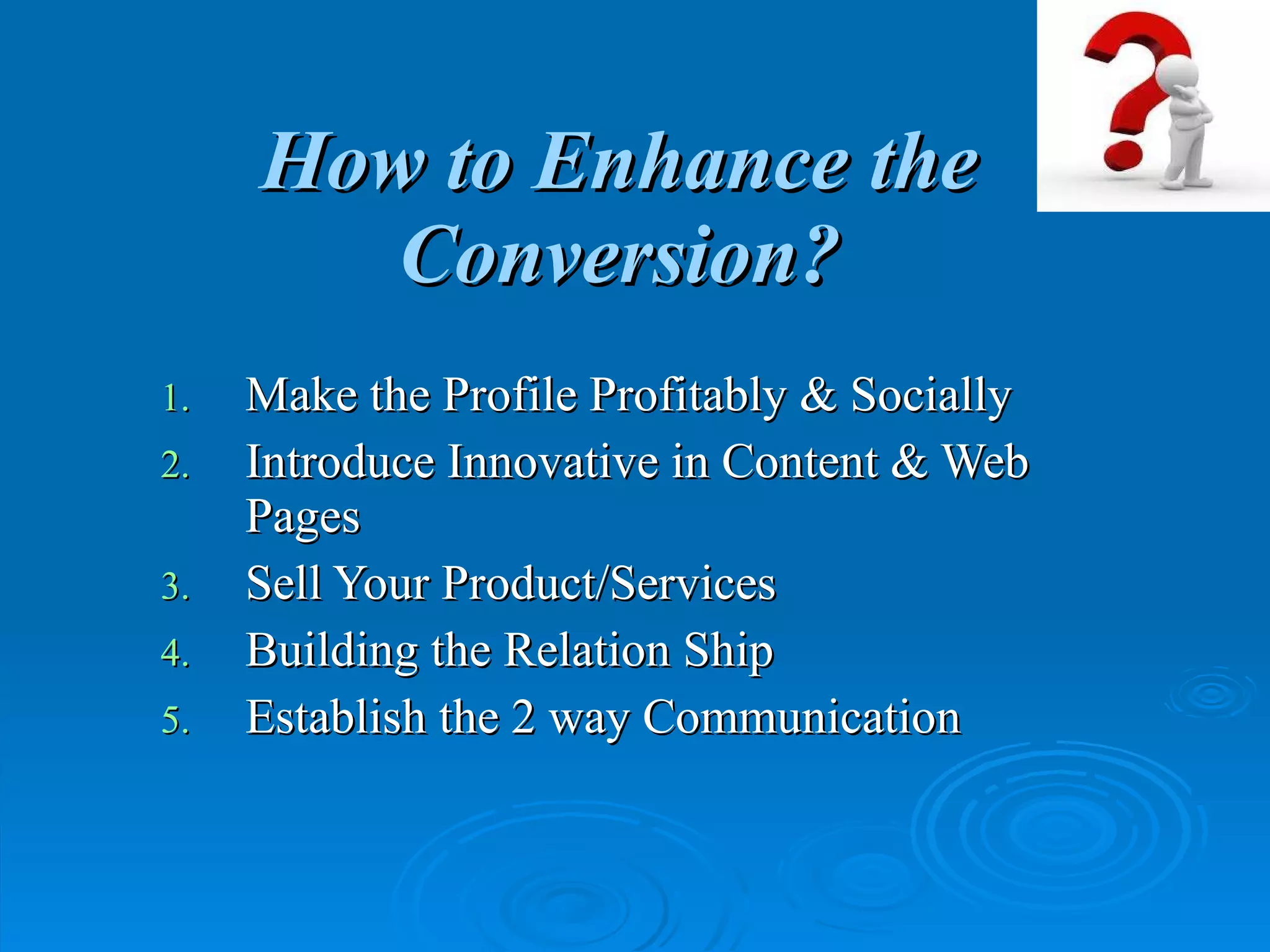 How to Enhance the Conversion?

1. Make the Profile Profitably & Socially
2. Introduce Innovative in Content & Web Pages
3. Sell Your Product/Services
4. Building the Relation Ship
5. Establish the 2 way Communication